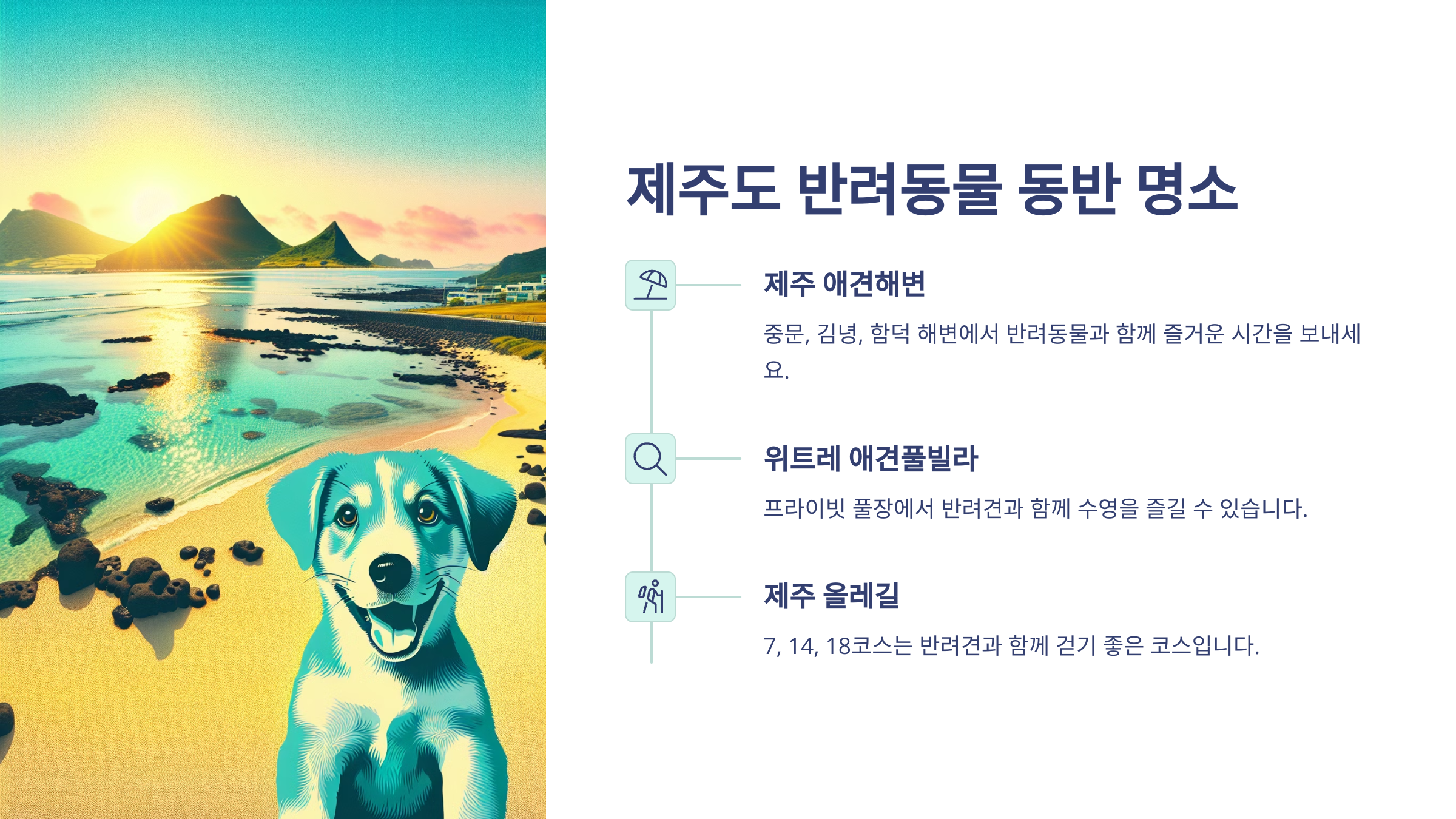 제주도 반려동물 동반 명소

제주 애견해변

중문, 김녕, 함덕 해변에서 반려동물과 함께 즐거운 시간을 보내세요.

위트레 애견풀빌라

프라이빗 풀장에서 반려견과 함께 수영을 즐길 수 있습니다.

제주 올레길

7, 14, 18코스는 반려견과 함께 걷기 좋은 코스입니다.